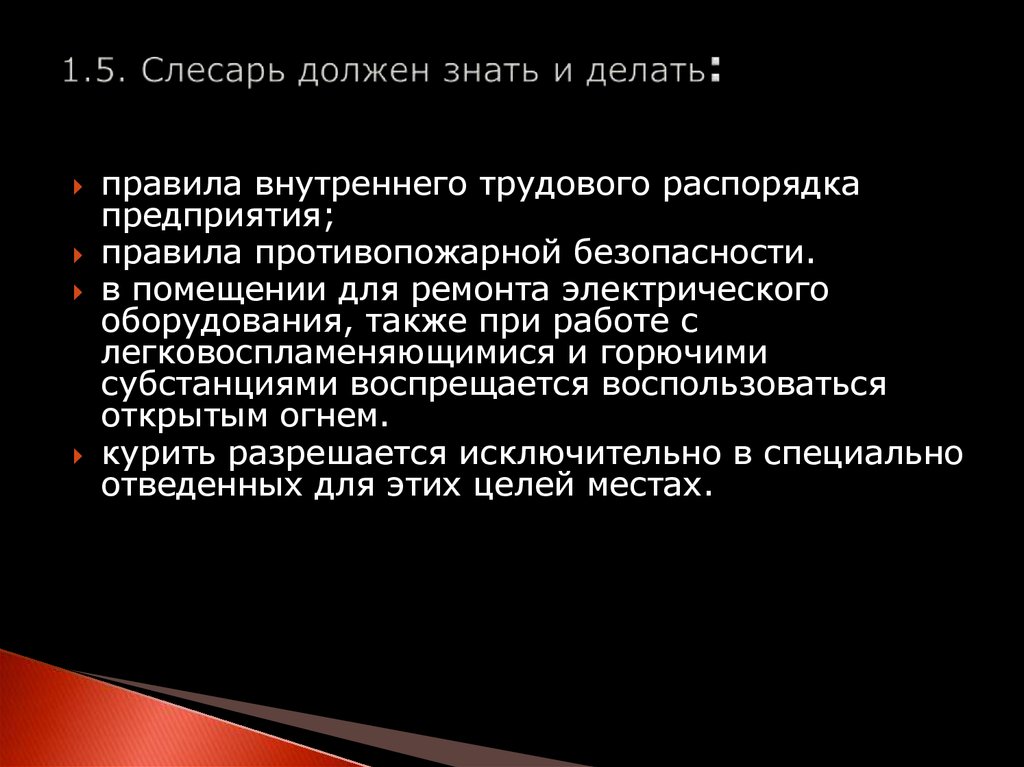 1.5. Слесарь должен знать и делать:

правила внутреннего трудового распорядка предприятия;

правила противопожарной безопасности.

в помещении для ремонта электрического оборудования, также при работе с легковоспламеняющимися и горючими субстанциями воспрещается воспользоваться открытым огнем.

курить разрешается исключительно в специально отведенных для этих целей местах.